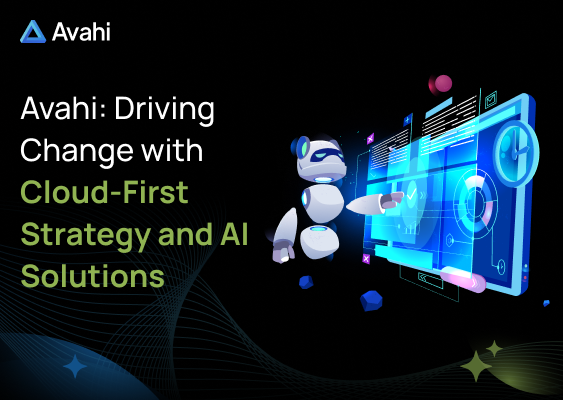 Avahi

Avahi: Driving Change with Cloud-First Strategy and AI Solutions